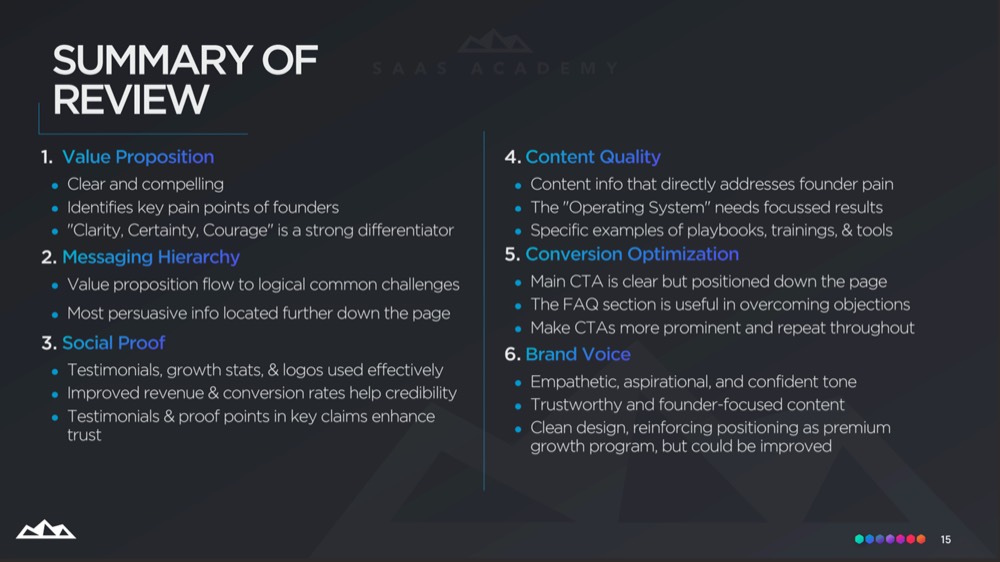 SUMMARY OF REVIEW

SAAS ACADEMY

1. Value Proposition
- Clear and compelling
- Identifies key pain points of founders
- "Clarity, Certainty, Courage" is a strong differentiator

2. Messaging Hierarchy
- Value proposition flow to logical common challenges
- Most persuasive info located further down the page

3. Social Proof
- Testimonials, growth stats, & logos used effectively
- Improved revenue & conversion rates help credibility
- Testimonials & proof points in key claims enhance trust

4. Content Quality
- Content info that directly addresses founder pain
- The "Operating System" needs focussed results
- Specific examples of playbooks, trainings, & tools

5. Conversion Optimization
- Main CTA is clear but positioned down the page
- The FAQ section is useful in overcoming objections
- Make CTAs more prominent and repeat throughout

6. Brand Voice
- Empathetic, aspirational, and confident tone
- Trustworthy and founder-focused content
- Clean design, reinforcing positioning as premium growth program, but could be improved

15